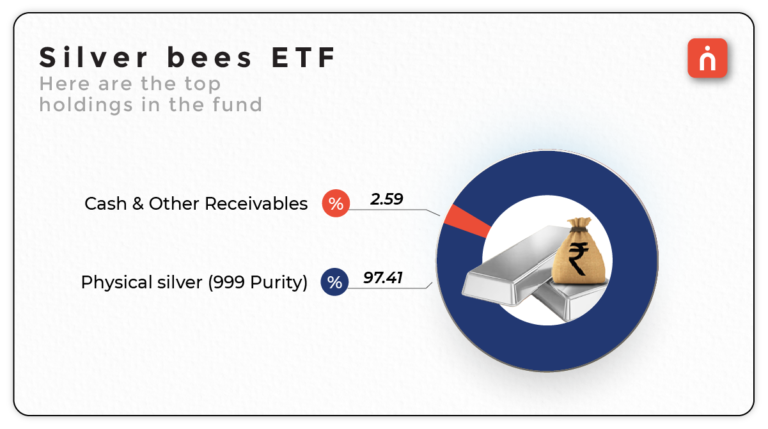 Silver bees ETF
Here are the top holdings in the fund

Cash & Other Receivables % 2.59

Physical silver (999 Purity) % 97.41

₹